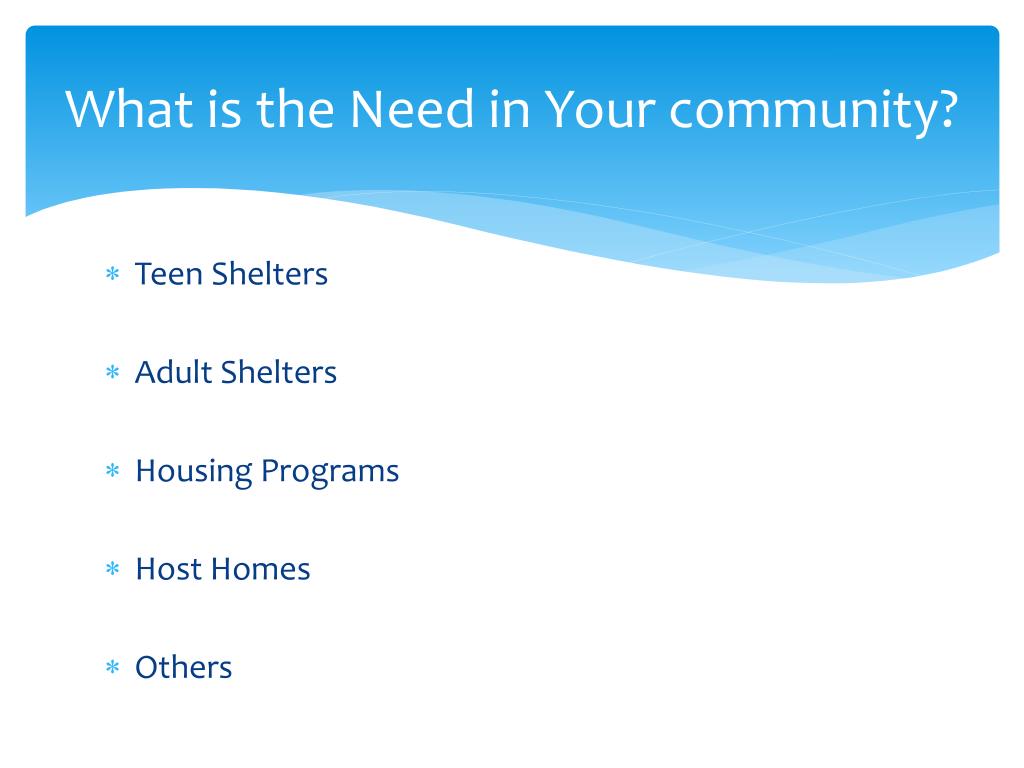 What is the Need in Your community?

* Teen Shelters

* Adult Shelters

* Housing Programs

* Host Homes

* Others